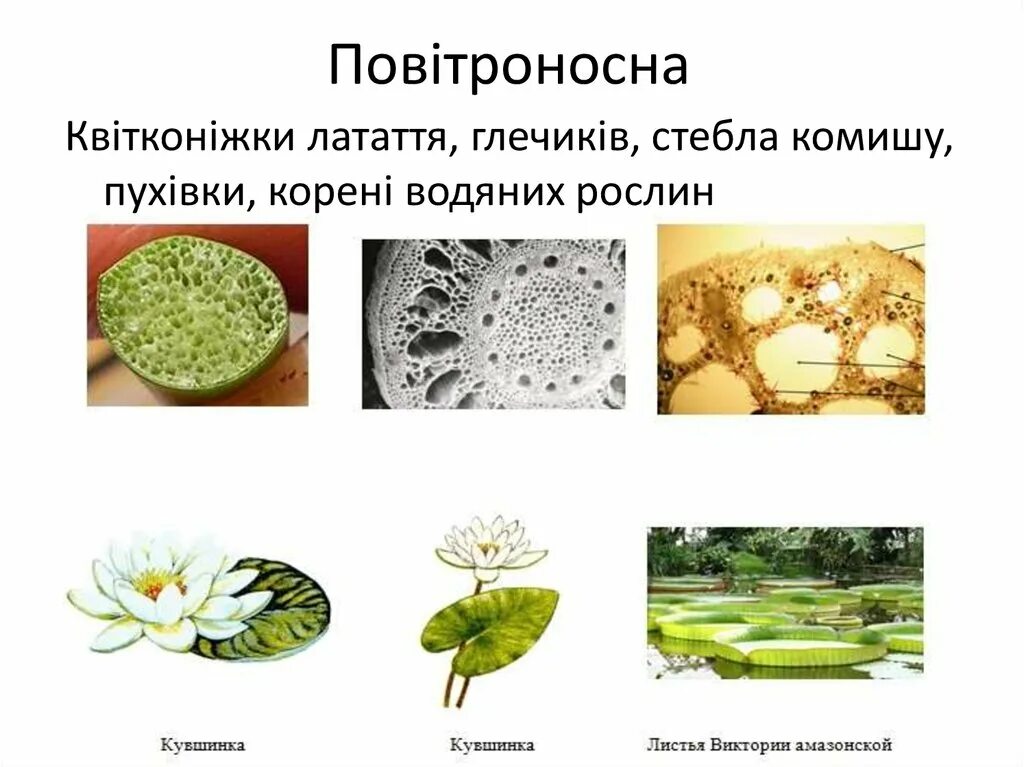 Повітроносна

Квітконіжки латаття, глечиків, стебла комишу, пухівки, корені водяних рослин

Кувшинка

Кувшинка

Листья Виктории амазонской